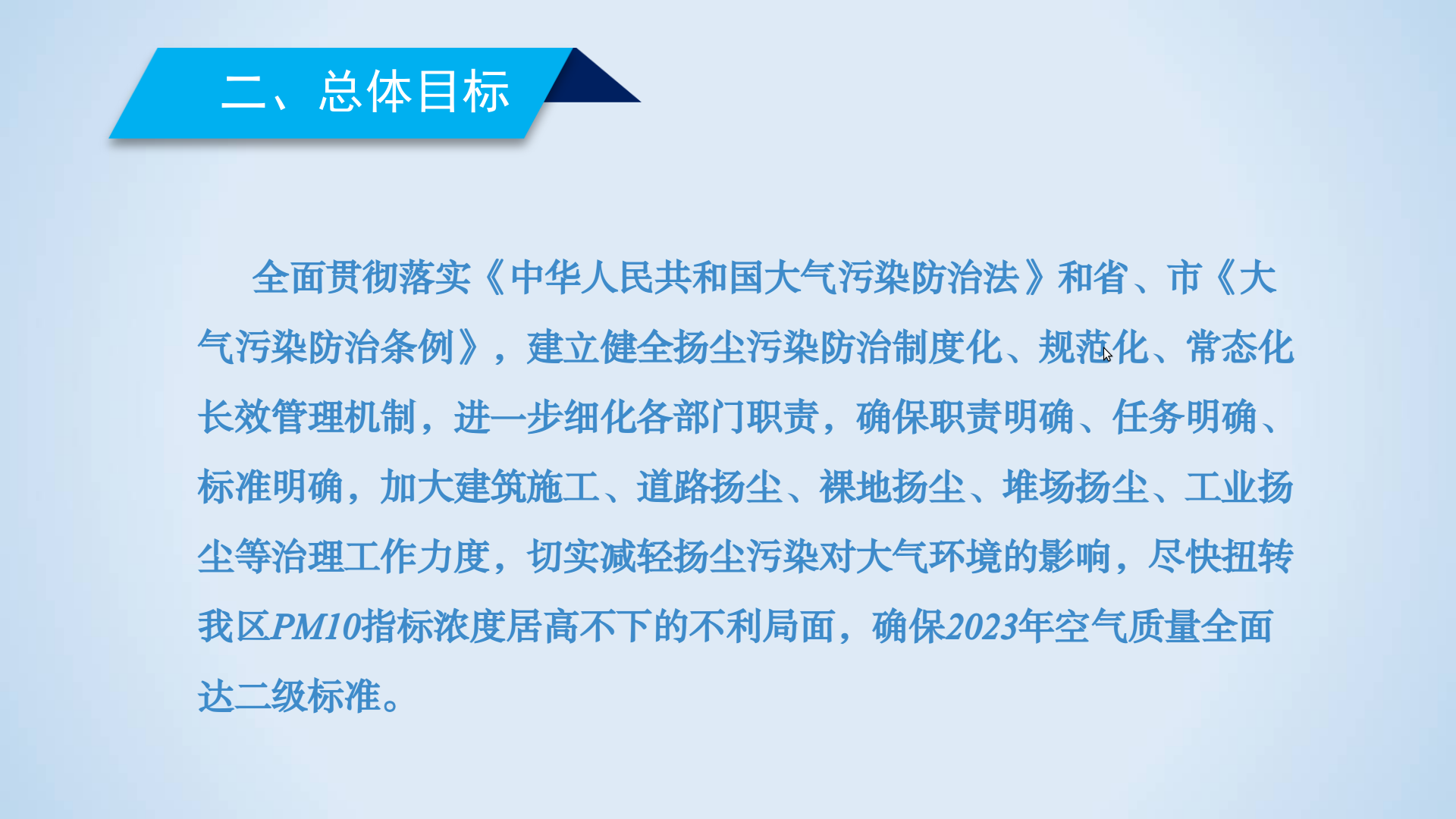 二、总体目标

全面贯彻落实《中华人民共和国大气污染防治法》和省、市《大气污染防治条例》，建立健全扬尘污染防治制度化、规范化、常态化长效管理机制，进一步细化各部门职责，确保职责明确、任务明确、标准明确，加大建筑施工、道路扬尘、裸地扬尘、堆场扬尘、工业扬尘等治理工作力度，切实减轻扬尘污染对大气环境的影响，尽快扭转我区PM10指标浓度居高不下的不利局面，确保2023年空气质量全面达二级标准。